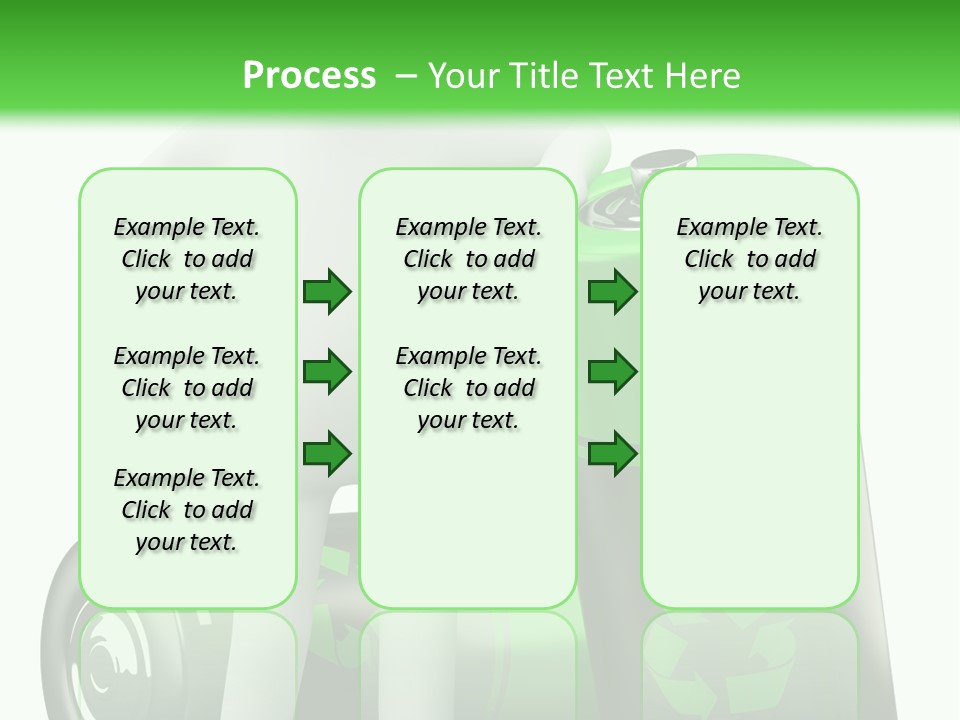 Process – Your Title Text Here

Example Text. Click to add your text.

Example Text. Click to add your text.

Example Text. Click to add your text.

Example Text. Click to add your text.

Example Text. Click to add your text.

Example Text. Click to add your text.